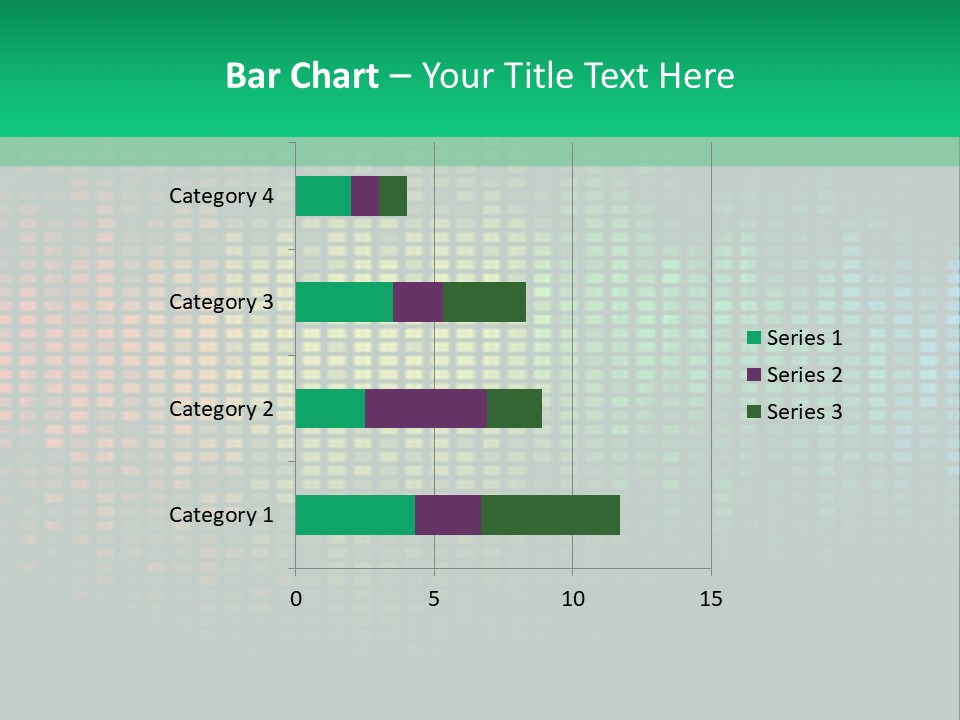 Bar Chart – Your Title Text Here

Category 4
Category 3
Category 2
Category 1

0
5
10
15

Series 1
Series 2
Series 3